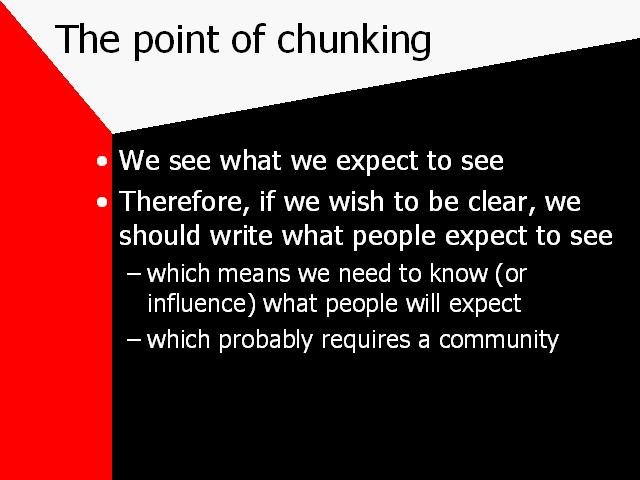 The point of chunking

• We see what we expect to see
• Therefore, if we wish to be clear, we should write what people expect to see
– which means we need to know (or influence) what people will expect
– which probably requires a community